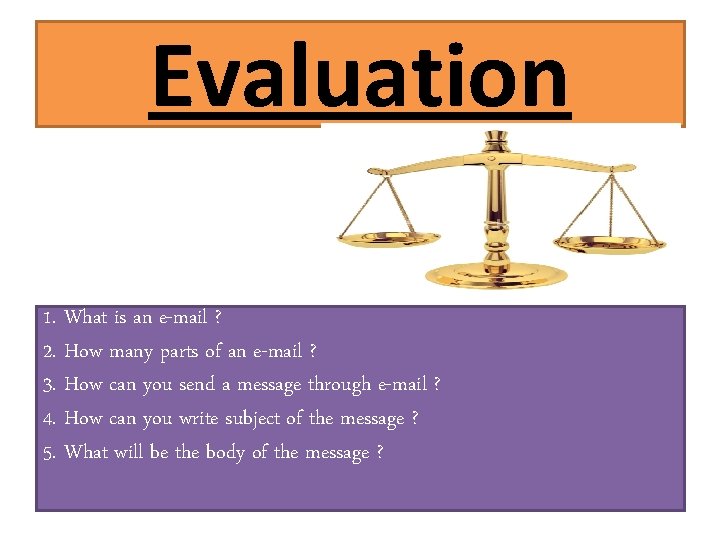 Evaluation

1. What is an e-mail ?
2. How many parts of an e-mail ?
3. How can you send a message through e-mail ?
4. How can you write subject of the message ?
5. What will be the body of the message ?